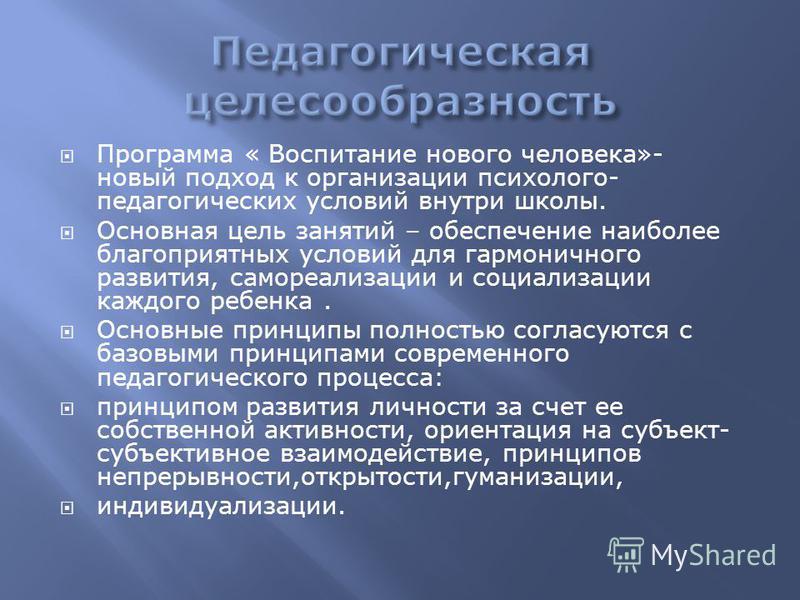 Педагогическая целесообразность

Программа « Воспитание нового человека»- новый подход к организации психолого-педагогических условий внутри школы.

Основная цель занятий – обеспечение наиболее благоприятных условий для гармоничного развития, самореализации и социализации каждого ребенка .

Основные принципы полностью согласуются с базовыми принципами современного педагогического процесса:

принципом развития личности за счет ее собственной активности, ориентация на субъект-субъективное взаимодействие, принципов непрерывности,открытости,гуманизации,

индивидуализации.

MyShared